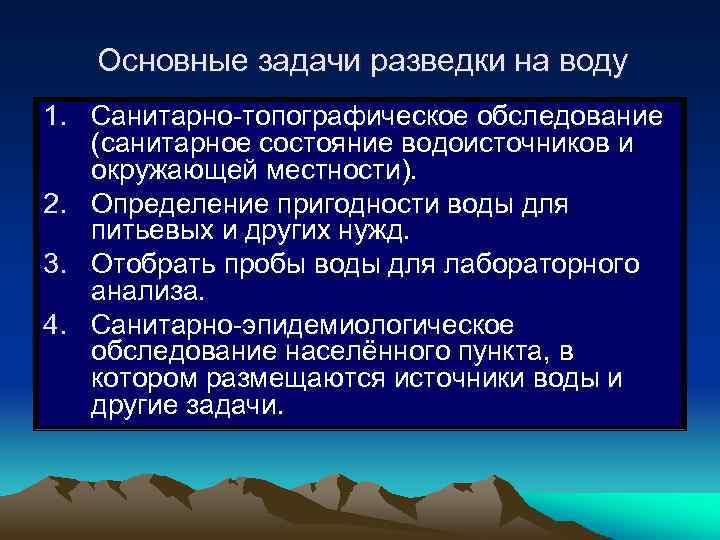 Основные задачи разведки на воду

1. Санитарно-топографическое обследование (санитарное состояние водоисточников и окружающей местности).
2. Определение пригодности воды для питьевых и других нужд.
3. Отобрать пробы воды для лабораторного анализа.
4. Санитарно-эпидемиологическое обследование населённого пункта, в котором размещаются источники воды и другие задачи.